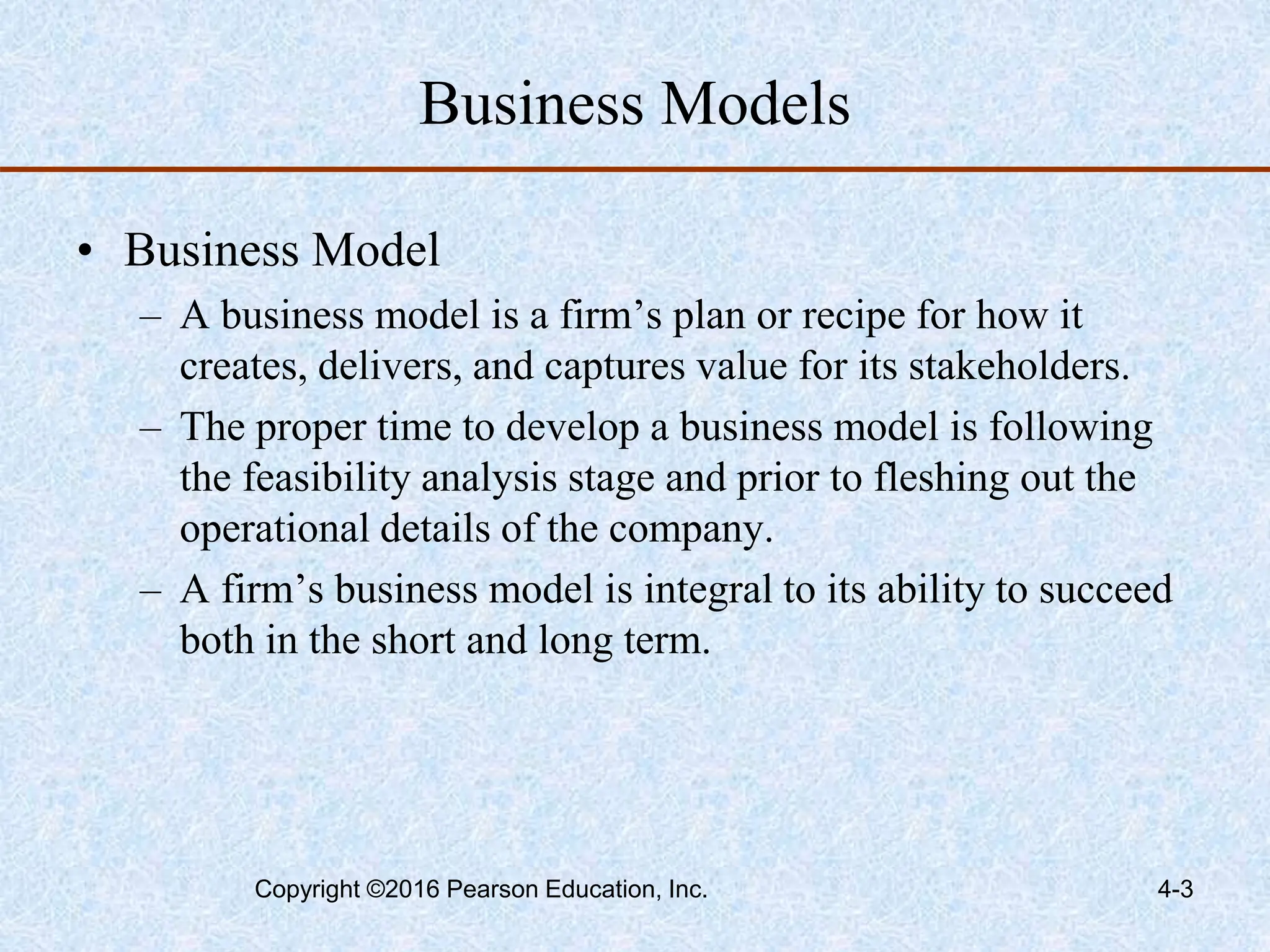 Business Models

• Business Model
– A business model is a firm’s plan or recipe for how it creates, delivers, and captures value for its stakeholders.
– The proper time to develop a business model is following the feasibility analysis stage and prior to fleshing out the operational details of the company.
– A firm’s business model is integral to its ability to succeed both in the short and long term.

Copyright ©2016 Pearson Education, Inc.

4-3